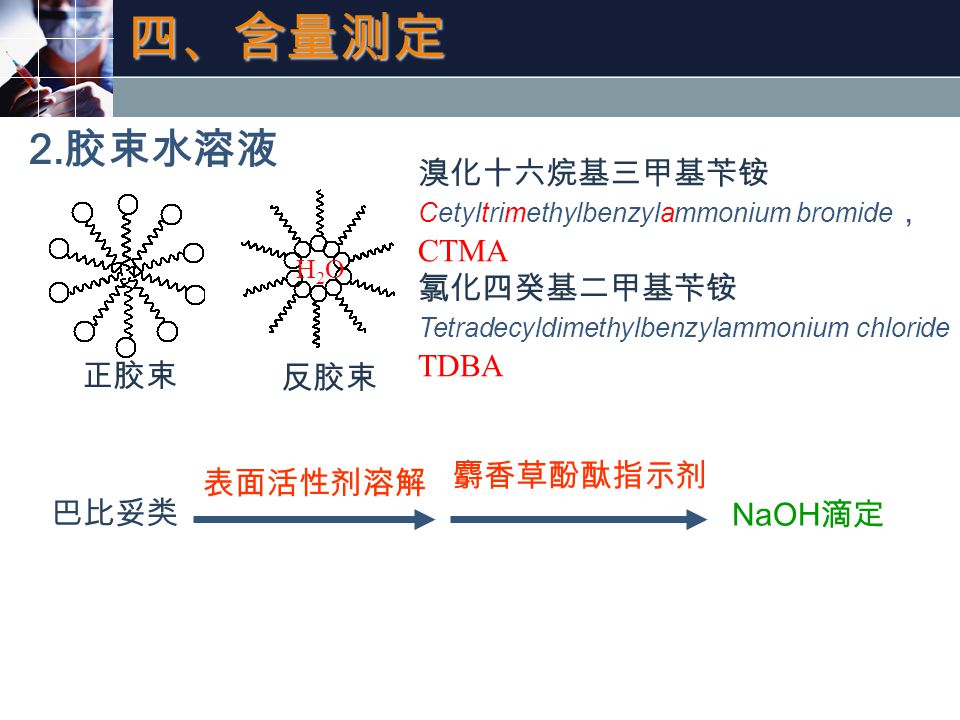 四、含量测定

2.胶束水溶液

$H_2O$

正胶束　　反胶束

溴化十六烷基三甲基苄铵
Cetyltrimethylbenzylammonium bromide，
CTMA
氯化四癸基二甲基苄铵
Tetradecyldimethylbenzylammonium chloride
TDBA

巴比妥类　表面活性剂溶解　麝香草酚酞指示剂　NaOH滴定